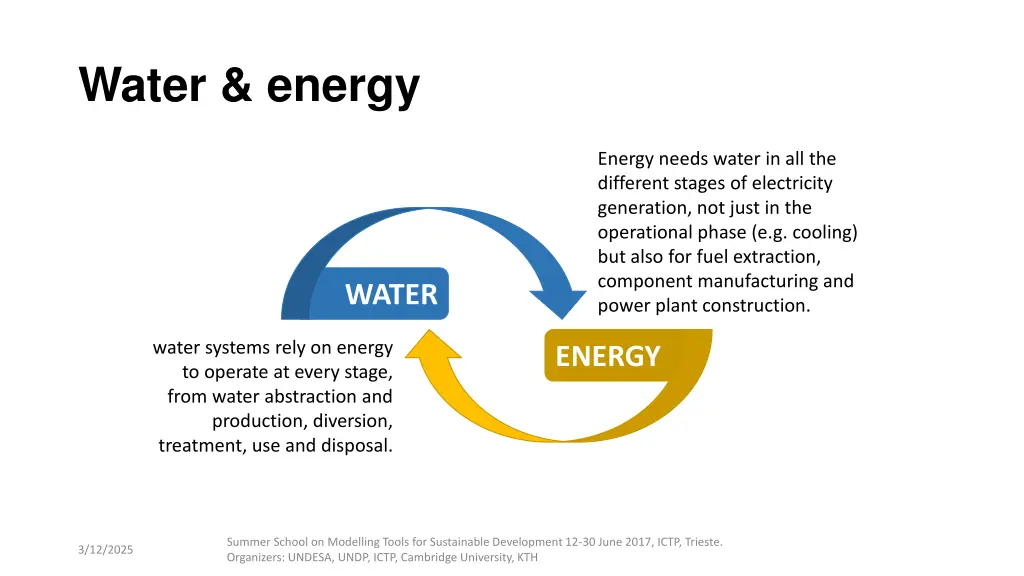 Water & energy

Energy needs water in all the different stages of electricity generation, not just in the operational phase (e.g. cooling) but also for fuel extraction, component manufacturing and power plant construction.

WATER

ENERGY

water systems rely on energy to operate at every stage, from water abstraction and production, diversion, treatment, use and disposal.

3/12/2025

Summer School on Modelling Tools for Sustainable Development 12-30 June 2017, ICTP, Trieste. Organizers: UNDESA, UNDP, ICTP, Cambridge University, KTH